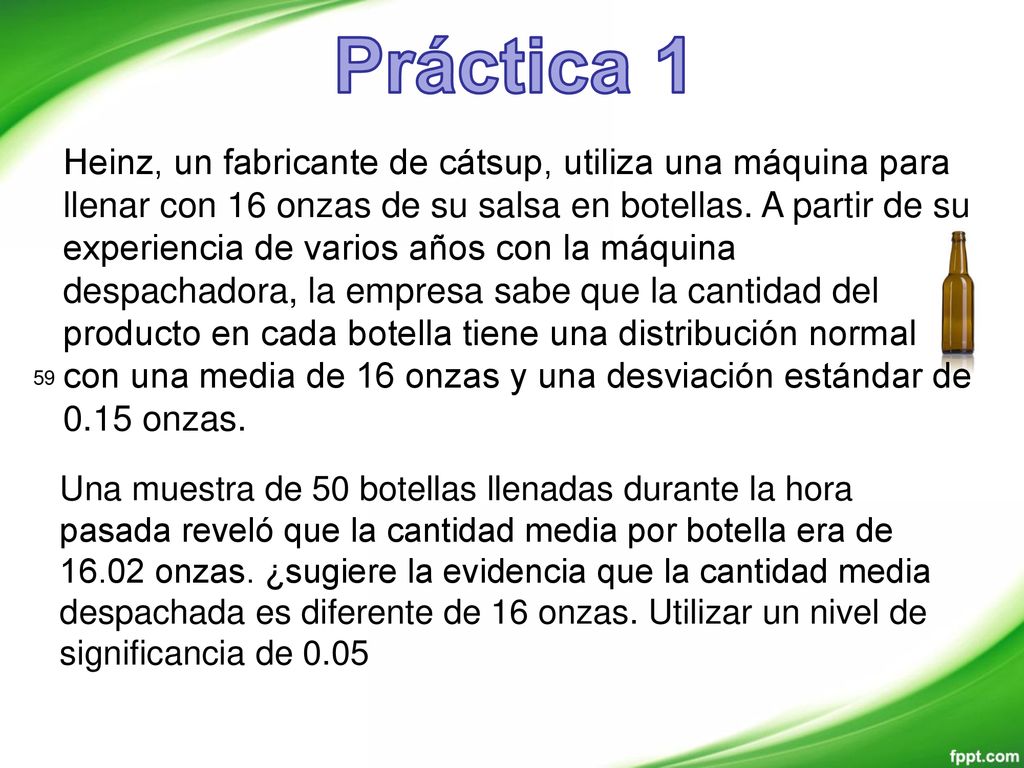 Práctica 1

Heinz, un fabricante de cátsup, utiliza una máquina para llenar con 16 onzas de su salsa en botellas. A partir de su experiencia de varios años con la máquina despachadora, la empresa sabe que la cantidad del producto en cada botella tiene una distribución normal con una media de 16 onzas y una desviación estándar de 0.15 onzas.

59

Una muestra de 50 botellas llenadas durante la hora pasada reveló que la cantidad media por botella era de 16.02 onzas. ¿sugiere la evidencia que la cantidad media despachada es diferente de 16 onzas. Utilizar un nivel de significancia de 0.05

fppt.com